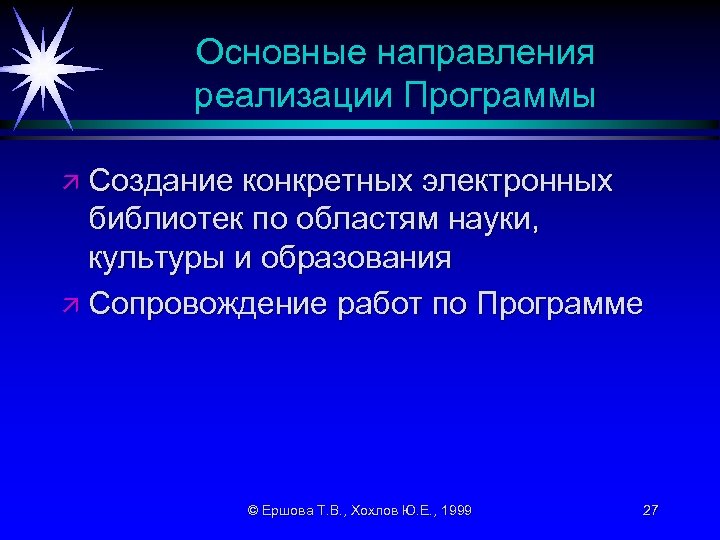 Основные направления реализации Программы

Создание конкретных электронных библиотек по областям науки, культуры и образования

Сопровождение работ по Программе

© Ершова Т.В., Хохлов Ю.Е., 1999

27